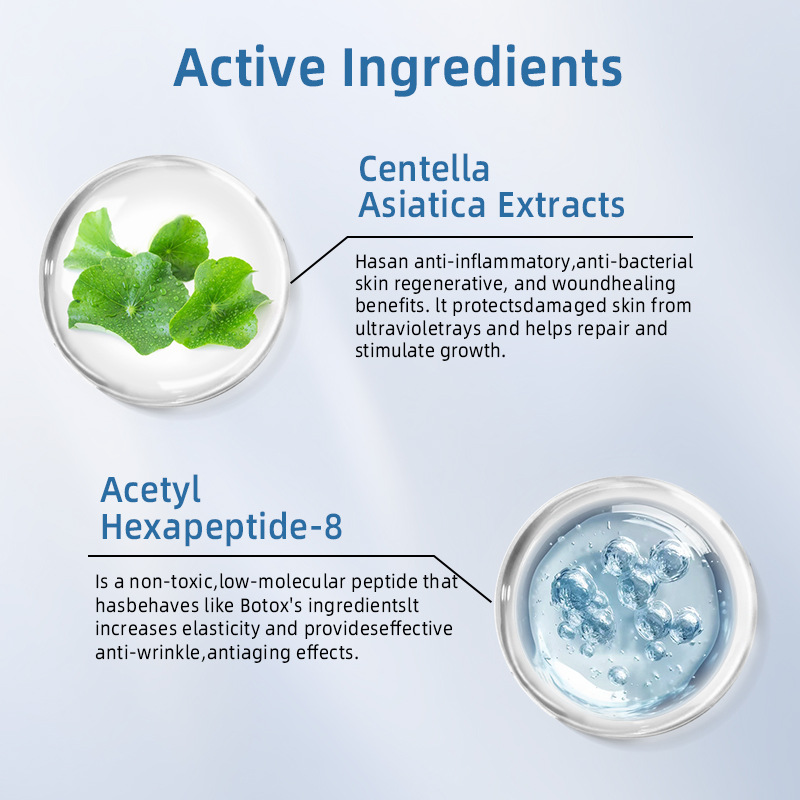 Active Ingredients

Centella Asiatica Extracts

Hasan anti-inflammatory,anti-bacterial skin regenerative, and woundhealing benefits. lt protectsdamaged skin from ultravioletrays and helps repair and stimulate growth.

Acetyl Hexapeptide-8

Is a non-toxic,low-molecular peptide that hasbehaves like Botox's ingredientslt increases elasticity and provideseffective anti-wrinkle,antiaging effects.